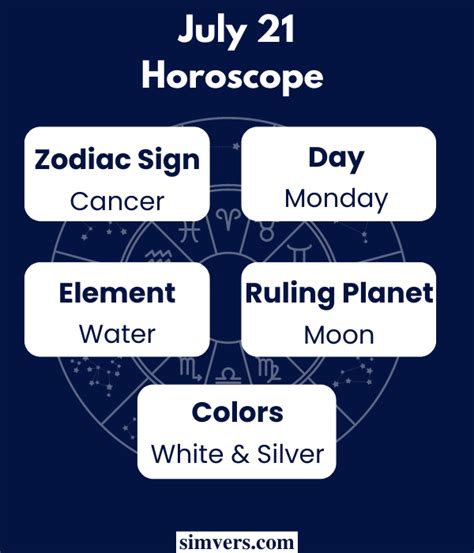 July 21
Horoscope

Zodiac Sign
Cancer

Day
Monday

Element
Water

Ruling Planet
Moon

Colors
White & Silver

simvers.com